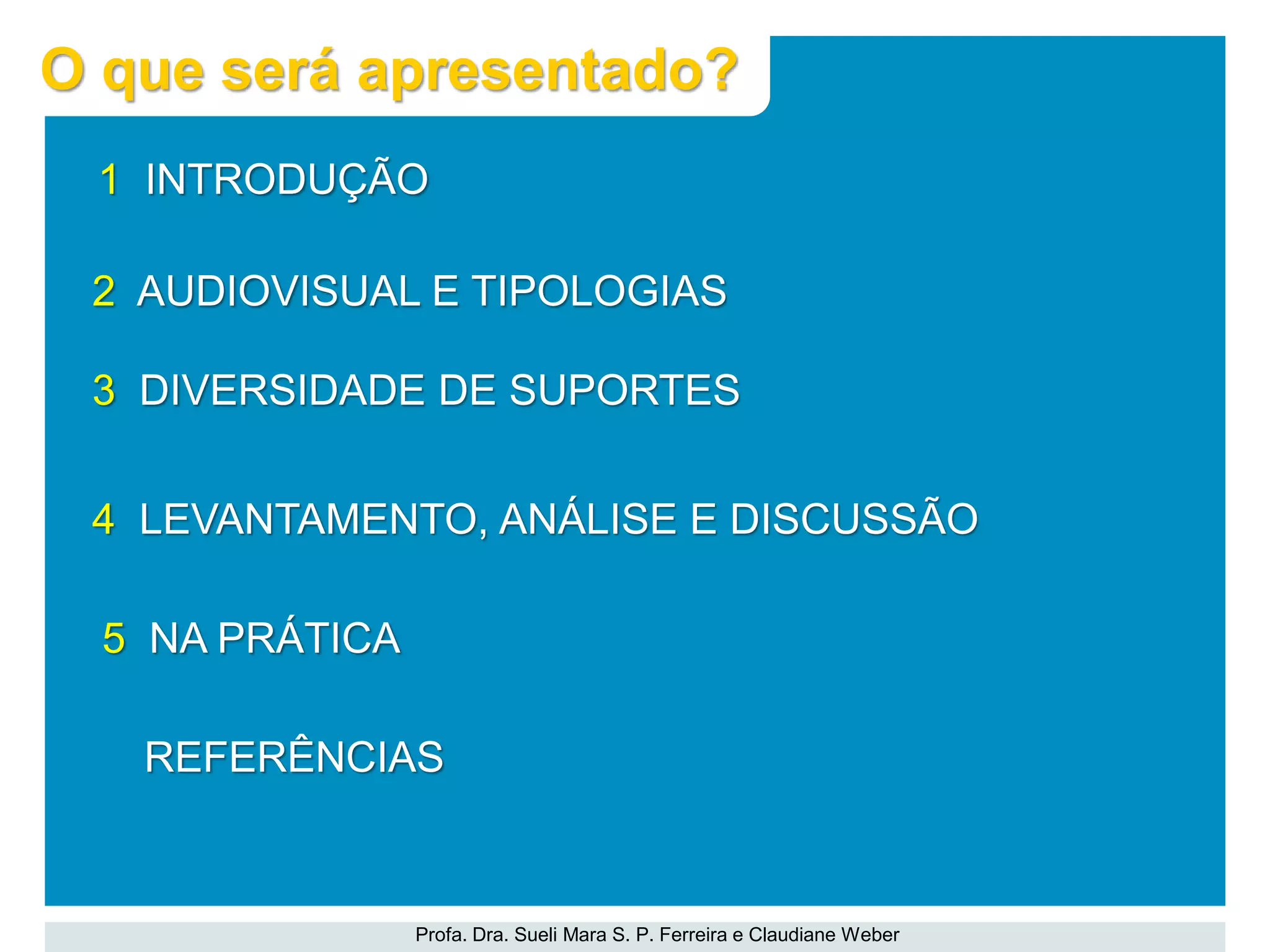 O que será apresentado?

1 INTRODUÇÃO

2 AUDIOVISUAL E TIPOLOGIAS

3 DIVERSIDADE DE SUPORTES

4 LEVANTAMENTO, ANÁLISE E DISCUSSÃO

5 NA PRÁTICA

REFERÊNCIAS

Profa. Dra. Sueli Mara S. P. Ferreira e Claudiane Weber